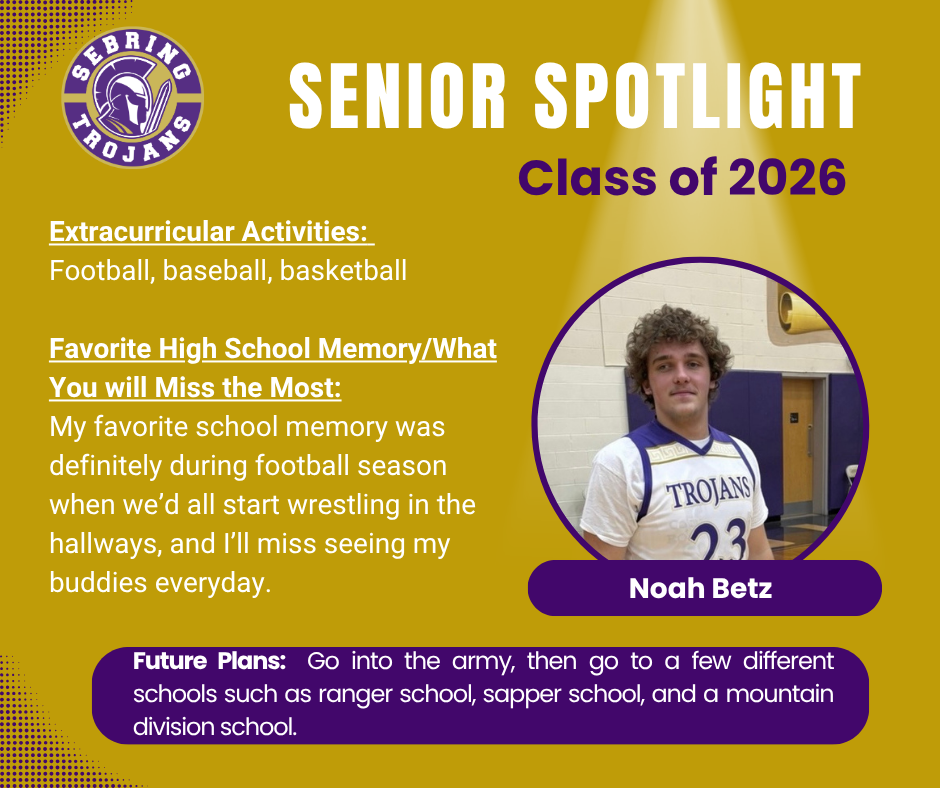 SEBRING TROJANS

SENIOR SPOTLIGHT
Class of 2026

Extracurricular Activities:
Football, baseball, basketball

Favorite High School Memory/What You will Miss the Most:
My favorite school memory was definitely during football season when we'd all start wrestling in the hallways, and I'll miss seeing my buddies everyday.

TROJANS 23

Noah Betz

Future Plans: Go into the army, then go to a few different schools such as ranger school, sapper school, and a mountain division school.